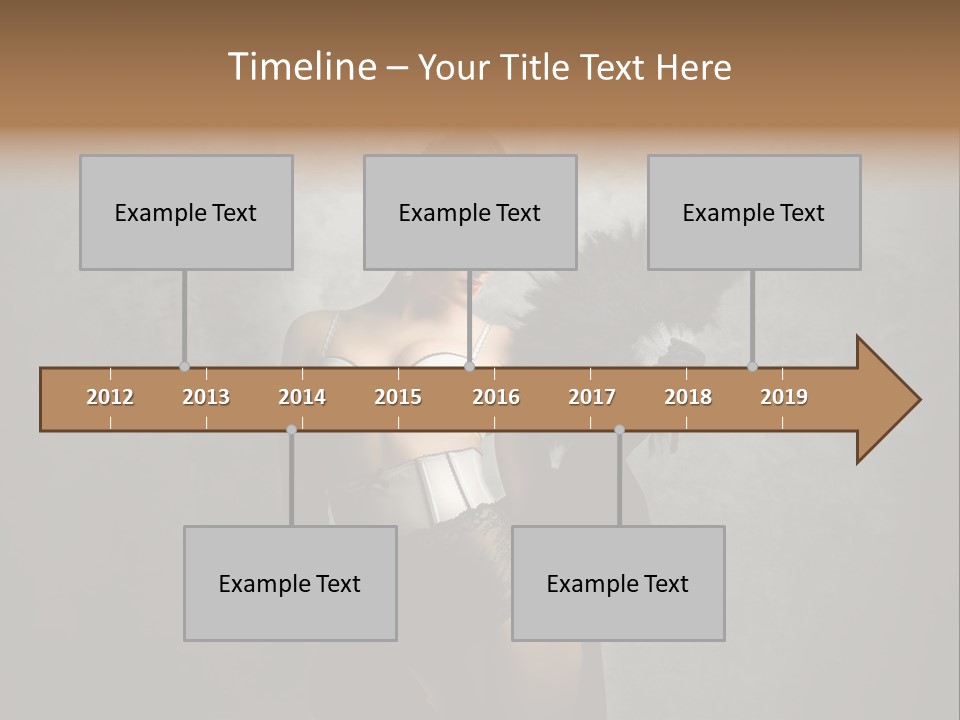 Timeline – Your Title Text Here

Example Text

Example Text

Example Text

2012 2013 2014 2015 2016 2017 2018 2019

Example Text

Example Text